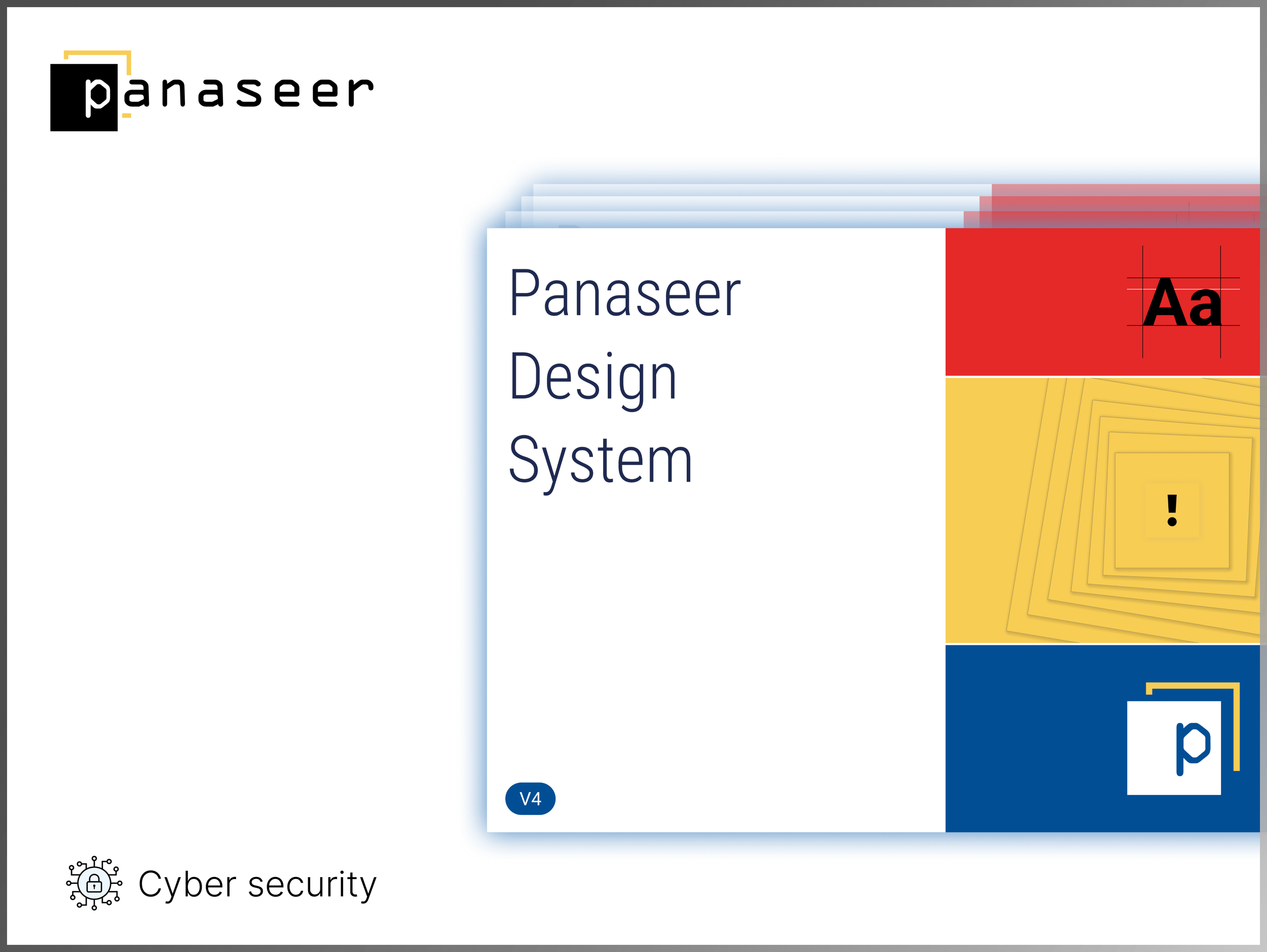 panaseer

Panaseer
Design
System

V4

Aa

!

p

Cyber security